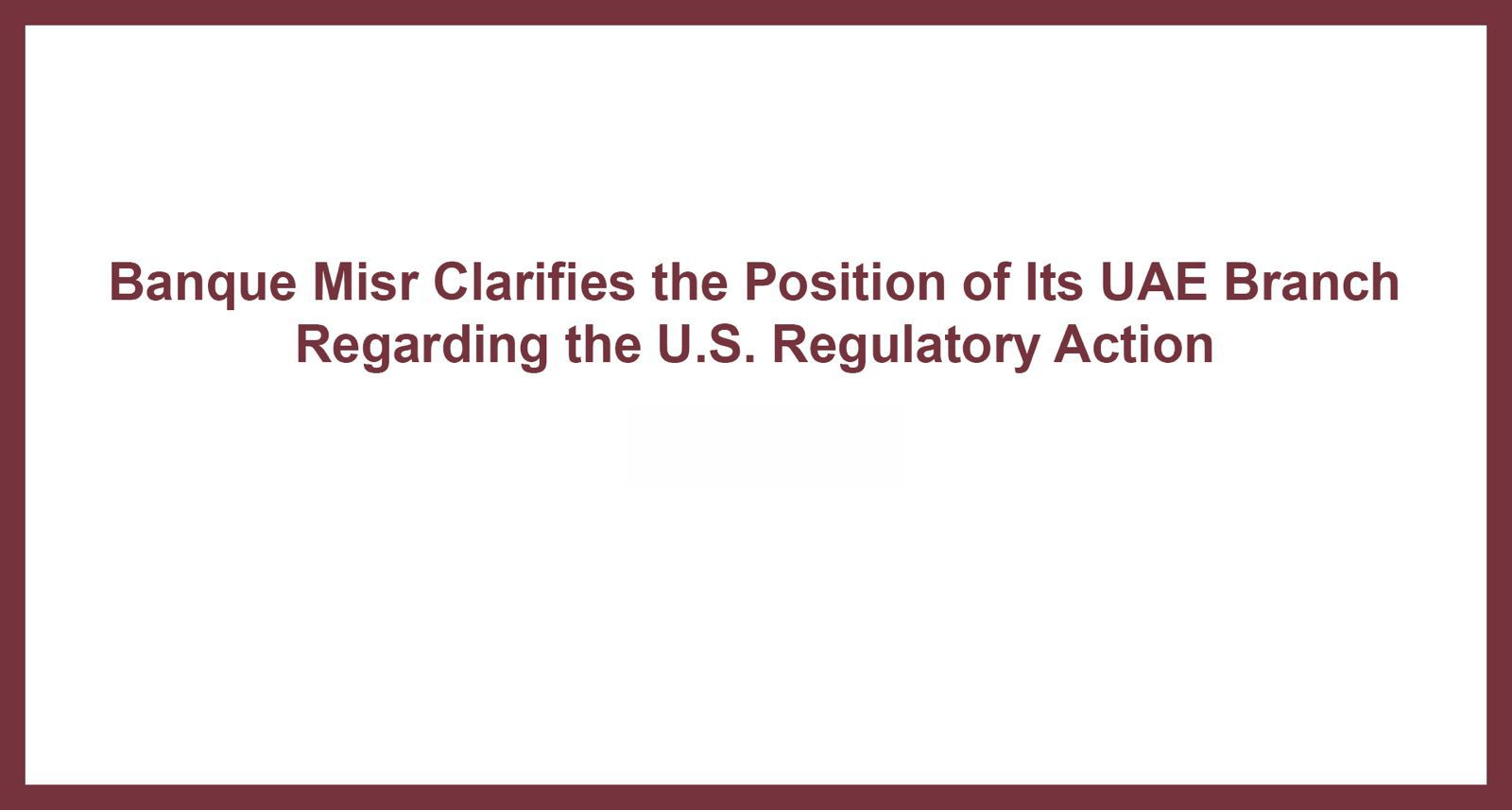 Banque Misr Clarifies the Position of Its UAE Branch Regarding the U.S. Regulatory Action